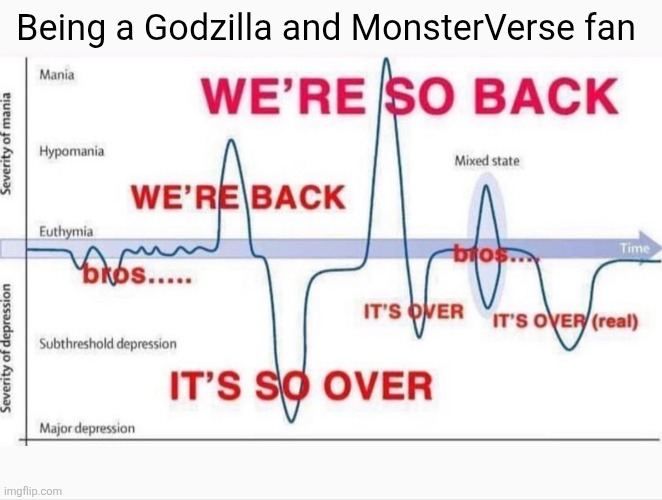 Being a Godzilla and MonsterVerse fan

Severity of mania

Severity of depression

Mania

Hypomania

Euthymia

Subthreshold depression

Major depression

WE'RE SO BACK

WE'RE BACK

Mixed state

Time

bros.....

bros....

IT'S OVER

IT'S OVER (real)

IT'S SO OVER

imgflip.com